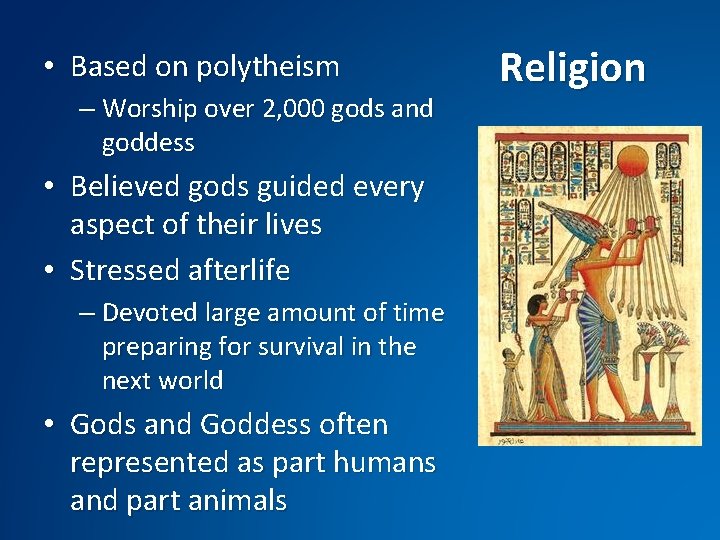 Religion

• Based on polytheism
– Worship over 2,000 gods and goddess
• Believed gods guided every aspect of their lives
• Stressed afterlife
– Devoted large amount of time preparing for survival in the next world
• Gods and Goddess often represented as part humans and part animals